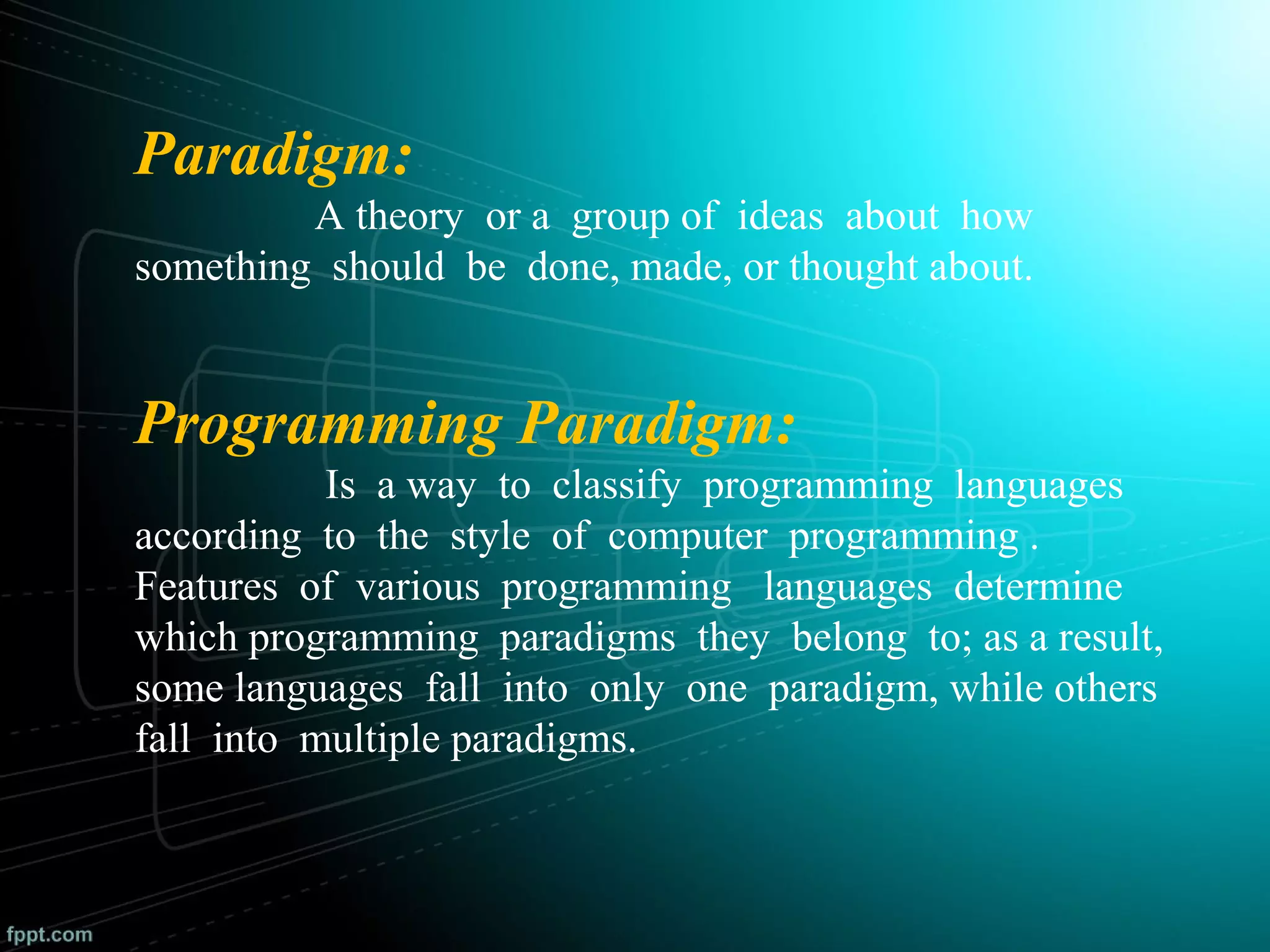 Paradigm:

A theory or a group of ideas about how something should be done, made, or thought about.

Programming Paradigm:

Is a way to classify programming languages according to the style of computer programming . Features of various programming languages determine which programming paradigms they belong to; as a result, some languages fall into only one paradigm, while others fall into multiple paradigms.

fppt.com